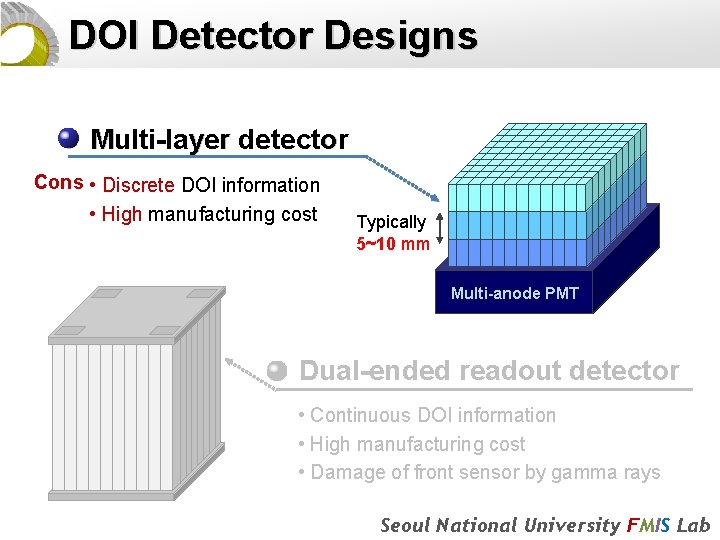 DOI Detector Designs

Multi-layer detector

Cons • Discrete DOI information
• High manufacturing cost

Typically
5~10 mm

Multi-anode PMT

Dual-ended readout detector

• Continuous DOI information
• High manufacturing cost
• Damage of front sensor by gamma rays

Seoul National University FMIS Lab